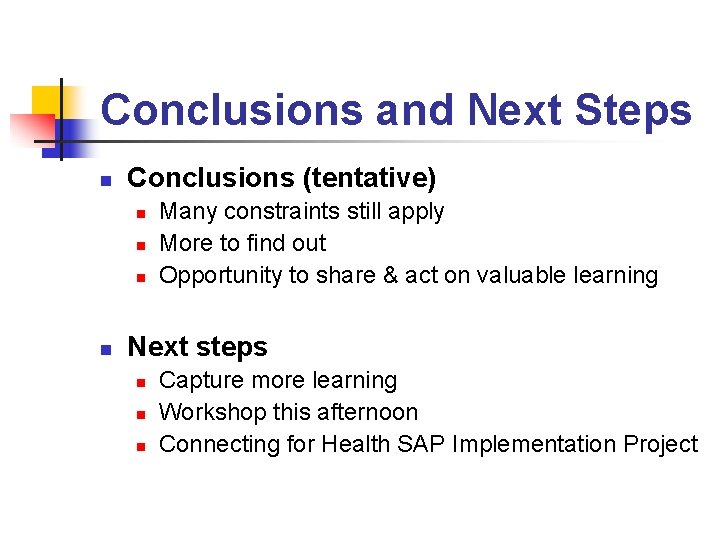 Conclusions and Next Steps

- Conclusions (tentative)
  - Many constraints still apply
  - More to find out
  - Opportunity to share & act on valuable learning

- Next steps
  - Capture more learning
  - Workshop this afternoon
  - Connecting for Health SAP Implementation Project